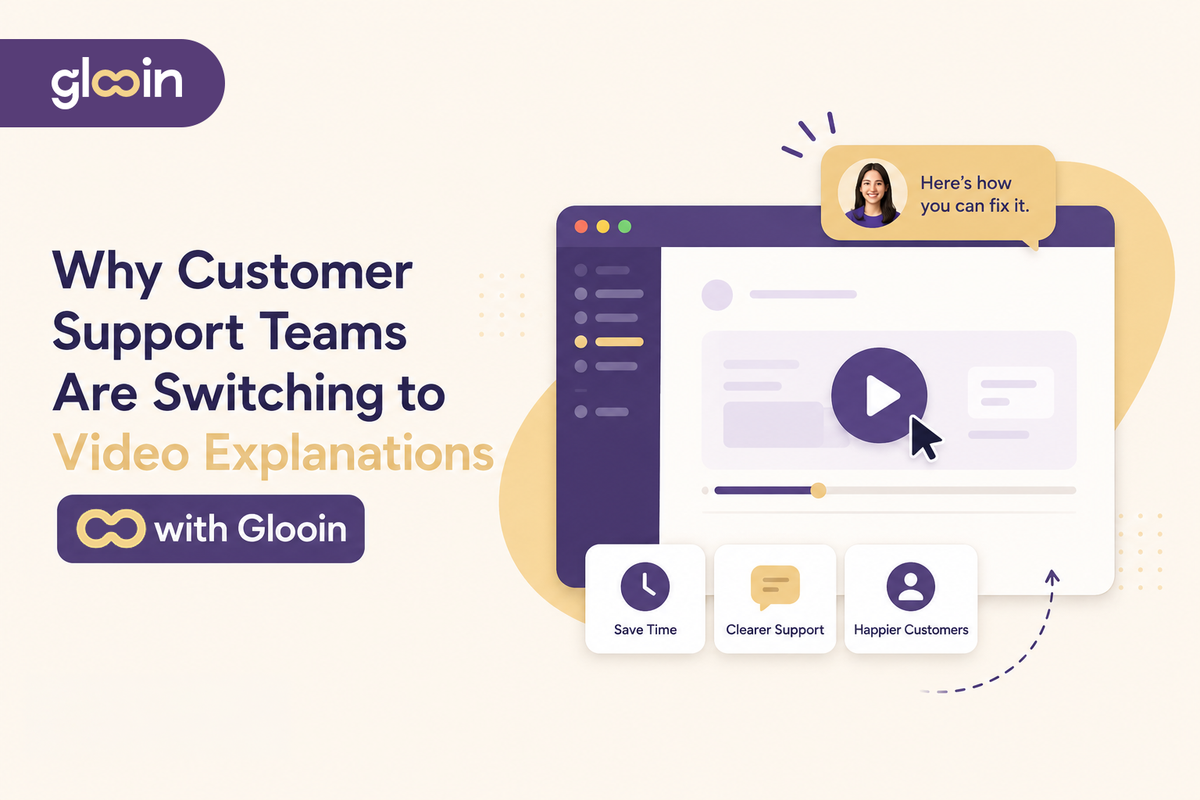 glooin

Why Customer Support Teams Are Switching to Video Explanations

with Glooin

Here's how you can fix it.

Save Time

Clearer Support

Happier Customers